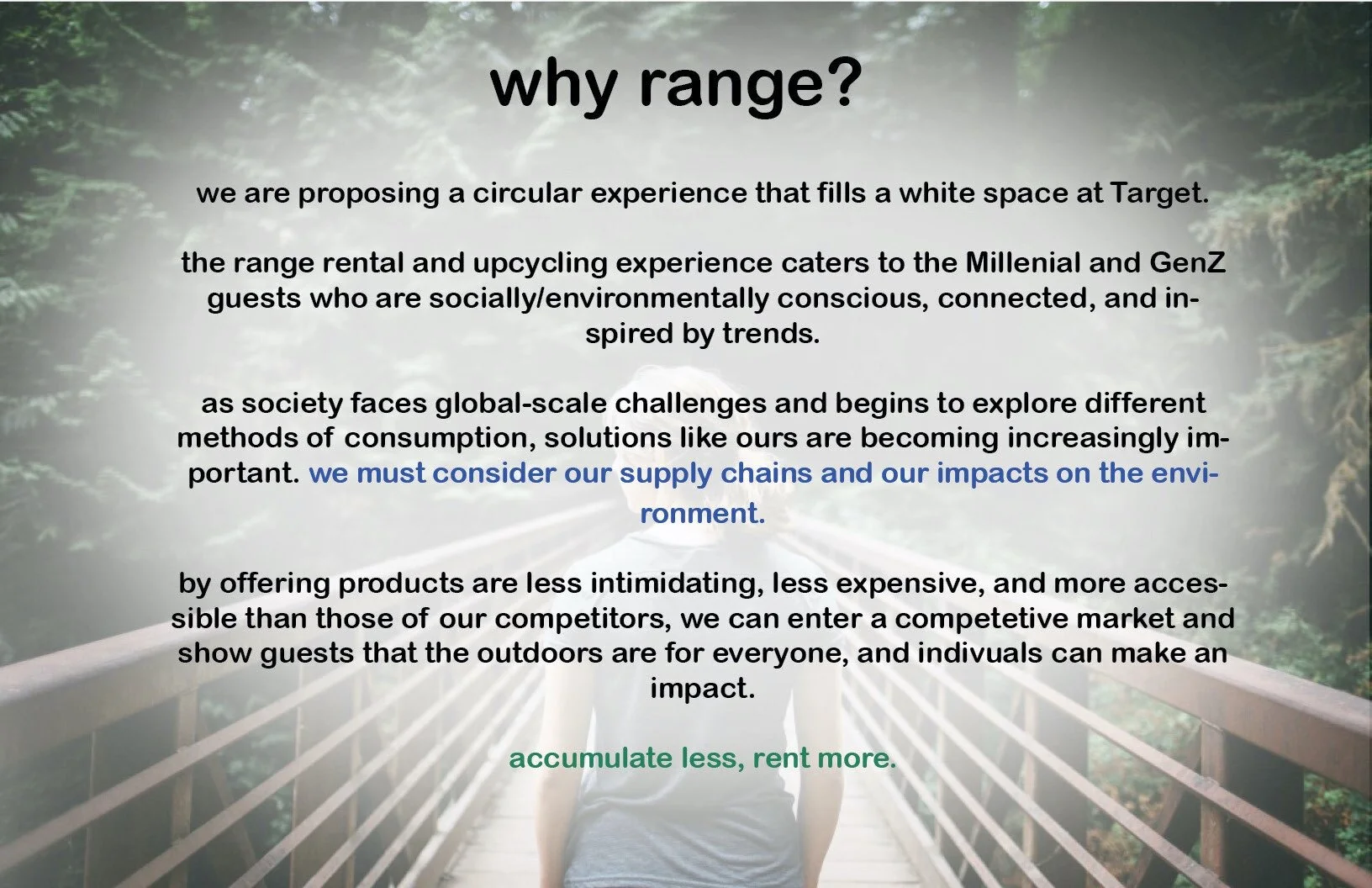 why range?

we are proposing a circular experience that fills a white space at Target.

the range rental and upcycling experience caters to the Millenial and GenZ guests who are socially/environmentally conscious, connected, and inspired by trends.

as society faces global-scale challenges and begins to explore different methods of consumption, solutions like ours are becoming increasingly important. we must consider our supply chains and our impacts on the environment.

by offering products are less intimidating, less expensive, and more accessible than those of our competitors, we can enter a competetive market and show guests that the outdoors are for everyone, and indivuals can make an impact.

accumulate less, rent more.